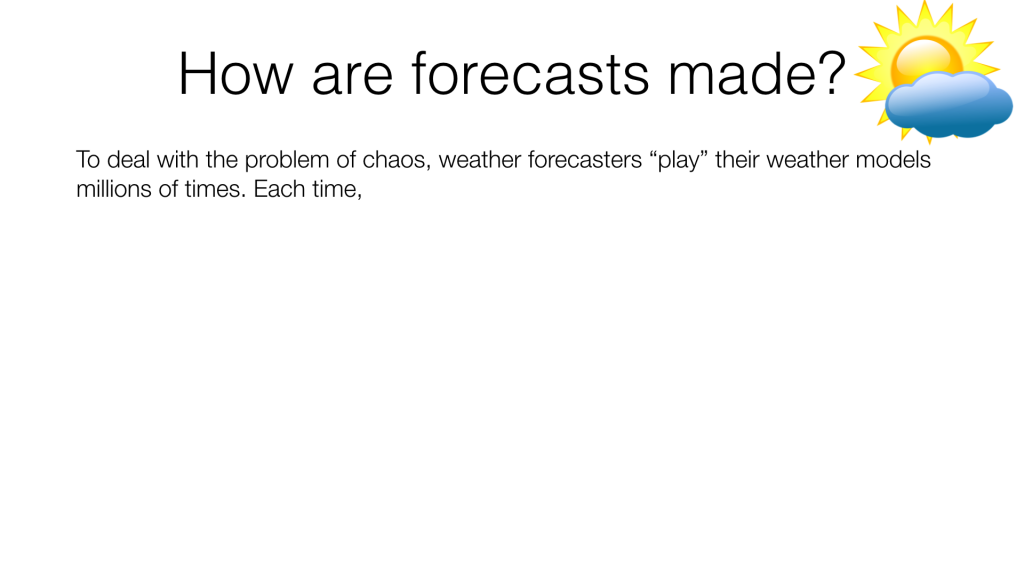 How are forecasts made?

To deal with the problem of chaos, weather forecasters “play” their weather models millions of times. Each time,